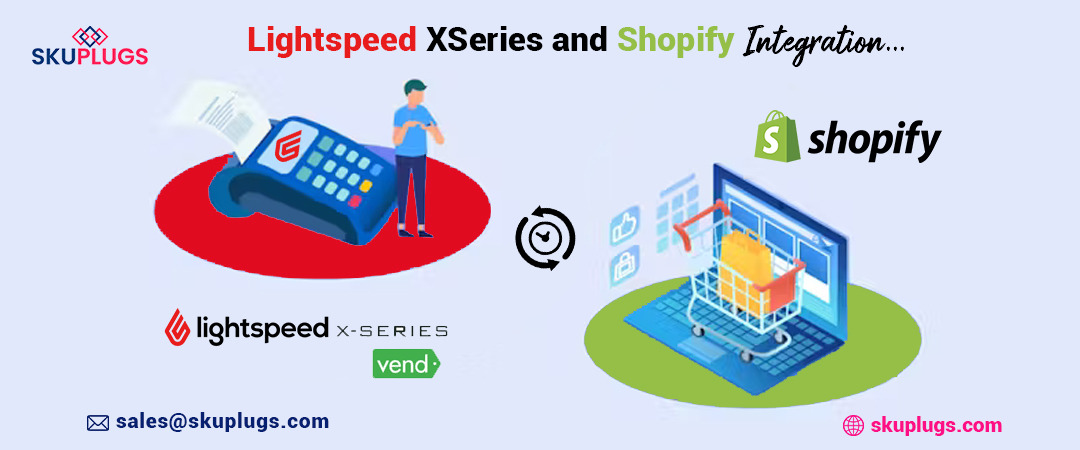 SKUPLUGS

Lightspeed XSeries and Shopify Integration...

shopify

lightspeed X-SERIES

vend

sales@skuplugs.com

skuplugs.com